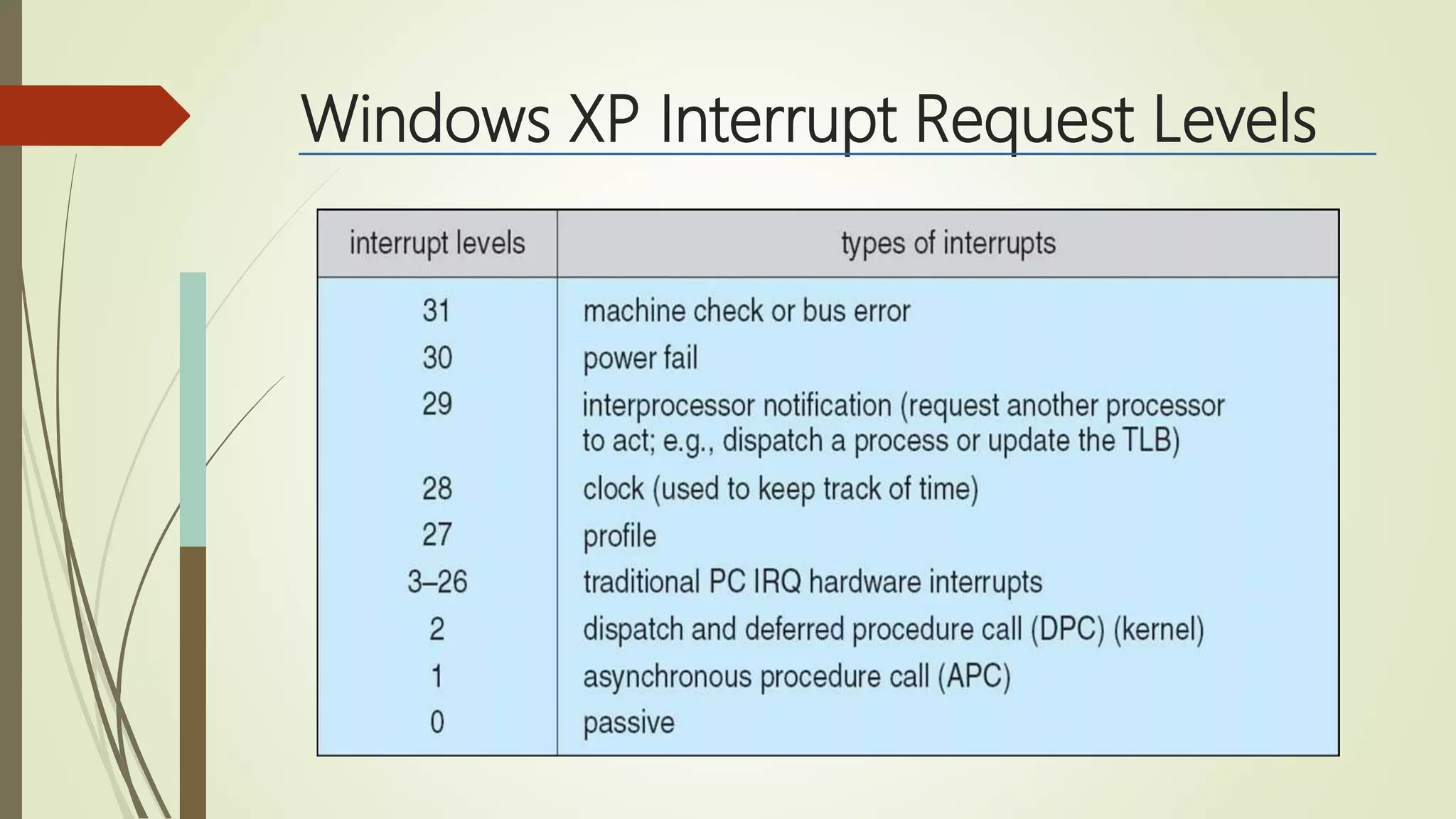 Windows XP Interrupt Request Levels

| interrupt levels | types of interrupts |
|---|---|
| 31 | machine check or bus error |
| 30 | power fail |
| 29 | interprocessor notification (request another processor to act; e.g., dispatch a process or update the TLB) |
| 28 | clock (used to keep track of time) |
| 27 | profile |
| 3–26 | traditional PC IRQ hardware interrupts |
| 2 | dispatch and deferred procedure call (DPC) (kernel) |
| 1 | asynchronous procedure call (APC) |
| 0 | passive |